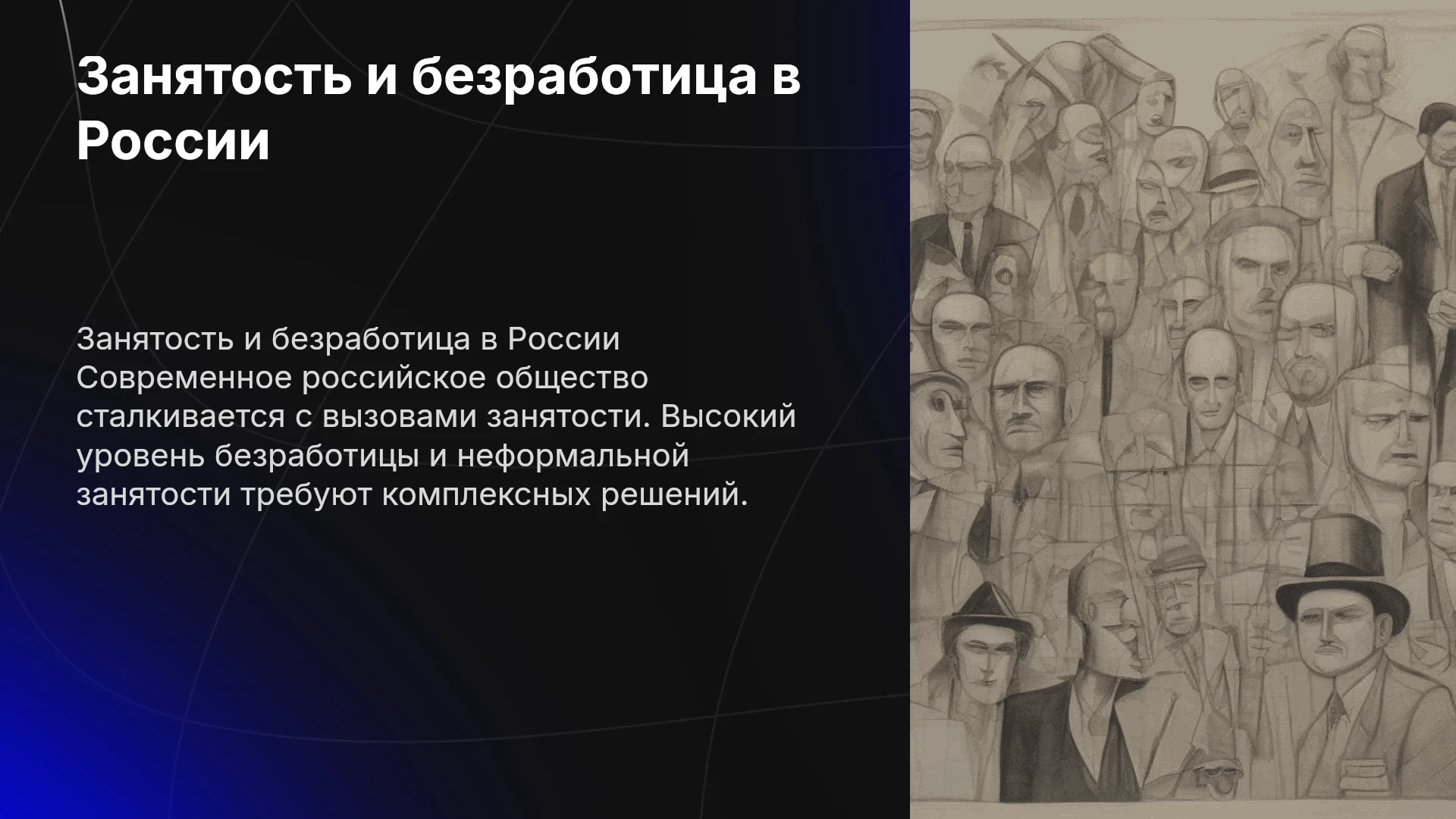 Занятость и безработица в России

Занятость и безработица в России Современное российское общество сталкивается с вызовами занятости. Высокий уровень безработицы и неформальной занятости требуют комплексных решений.